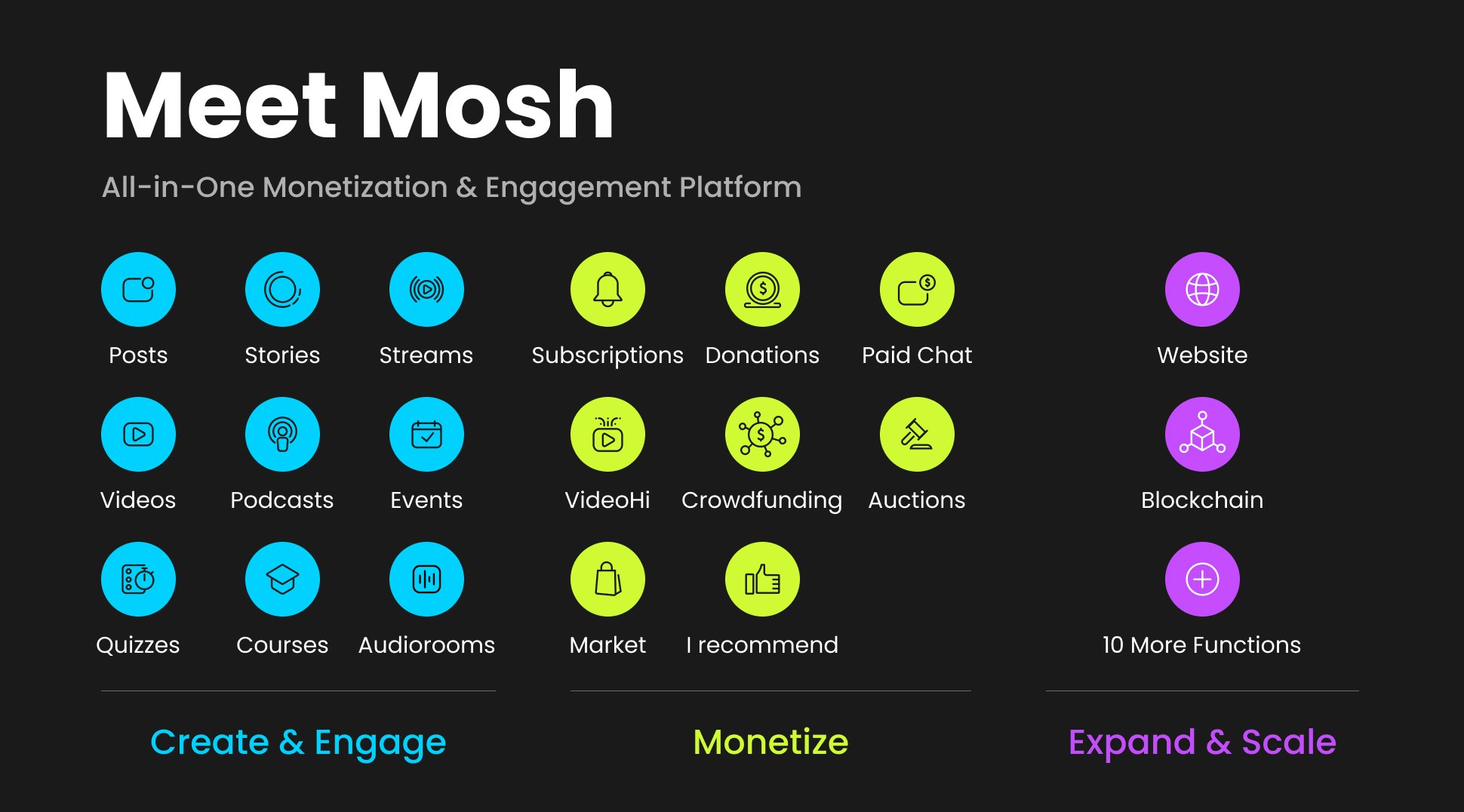 Meet Mosh

All-in-One Monetization & Engagement Platform

Posts
Stories
Streams
Videos
Podcasts
Events
Quizzes
Courses
Audiorooms

Create & Engage

Subscriptions
Donations
Paid Chat
VideoHi
Crowdfunding
Auctions
Market
I recommend

Monetize

Website
Blockchain
10 More Functions

Expand & Scale